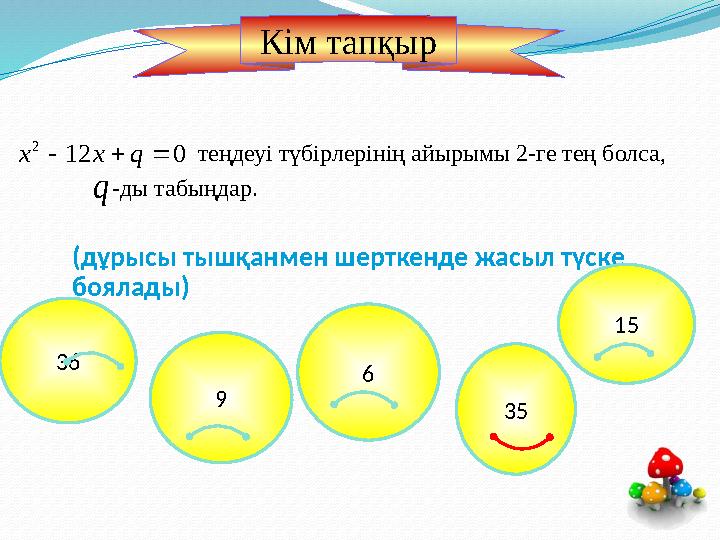 Кім тапқыр

$x^2 - 12x + q = 0$ теңдеуі түбірлерінің айырымы 2-ге тең болса, $q$-ды табыңдар.

(дұрысы тышқанмен шерткенде жасыл түске боялады)

36

9

6

35

15